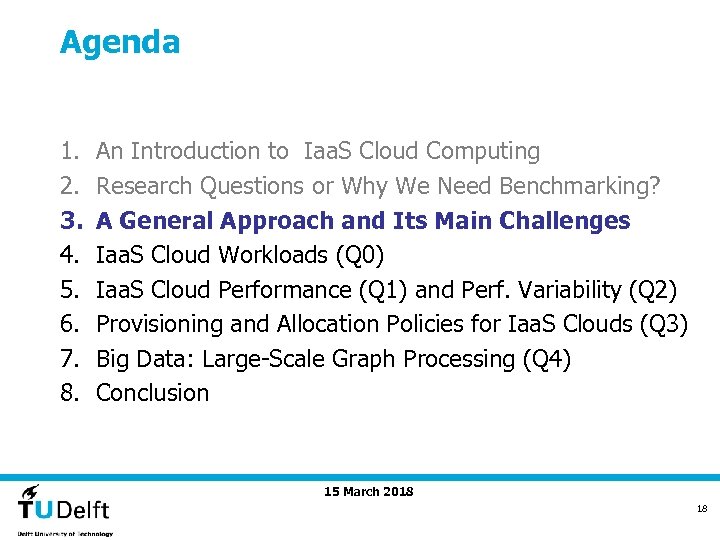 Agenda

1. An Introduction to IaaS Cloud Computing
2. Research Questions or Why We Need Benchmarking?
3. A General Approach and Its Main Challenges
4. IaaS Cloud Workloads (Q0)
5. IaaS Cloud Performance (Q1) and Perf. Variability (Q2)
6. Provisioning and Allocation Policies for IaaS Clouds (Q3)
7. Big Data: Large-Scale Graph Processing (Q4)
8. Conclusion

15 March 2018

TU Delft
Delft University of Technology

18